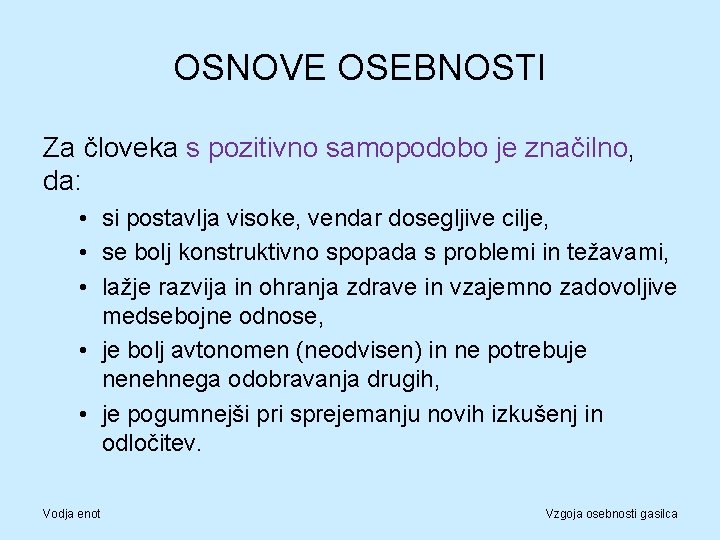 OSNOVE OSEBNOSTI

Za človeka s pozitivno samopodobo je značilno, da:

• si postavlja visoke, vendar dosegljive cilje,
• se bolj konstruktivno spopada s problemi in težavami,
• lažje razvija in ohranja zdrave in vzajemno zadovoljive medsebojne odnose,
• je bolj avtonomen (neodvisen) in ne potrebuje nenehnega odobravanja drugih,
• je pogumnejši pri sprejemanju novih izkušenj in odločitev.

Vodja enot

Vzgoja osebnosti gasilca